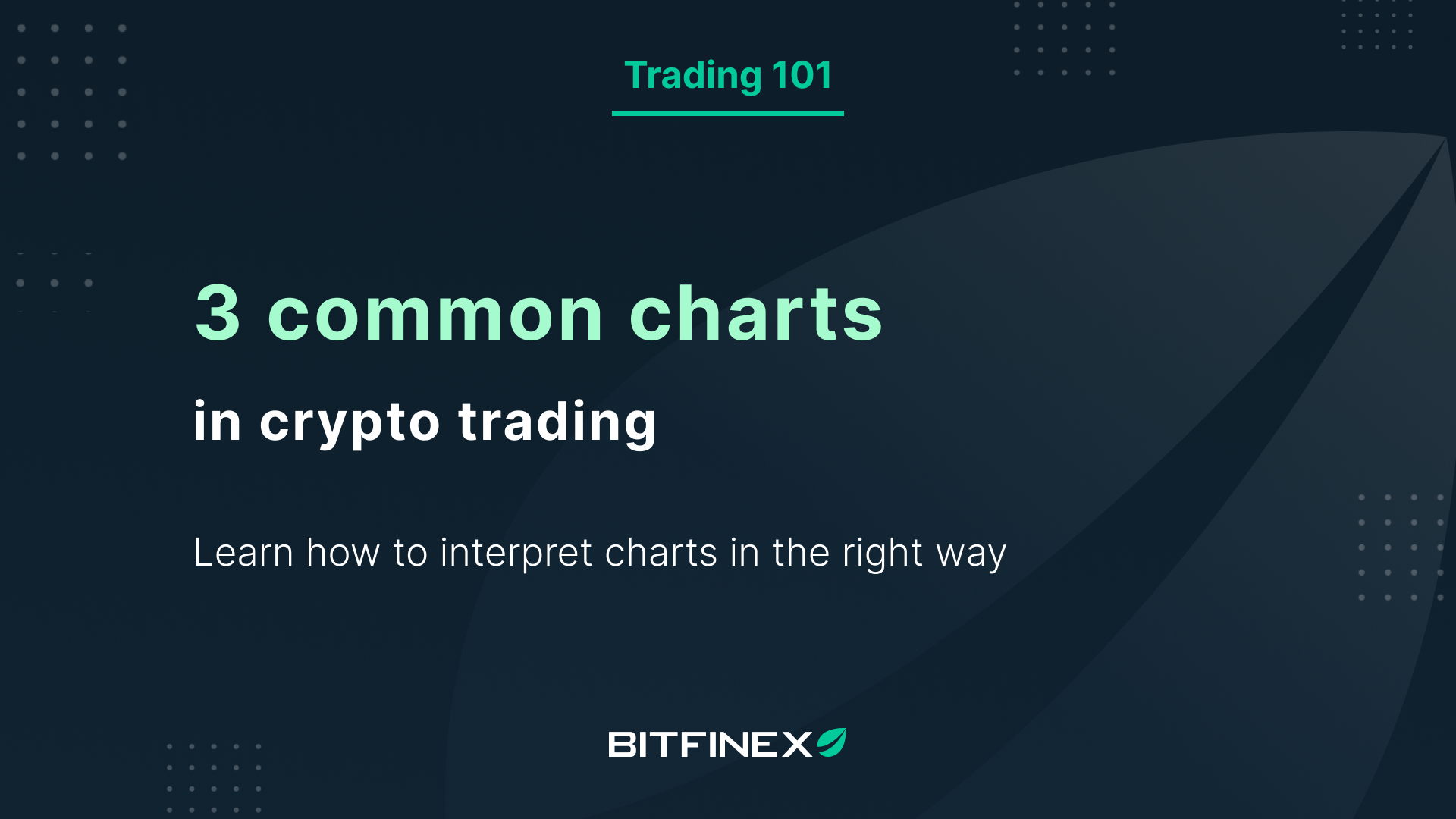 Trading 101

3 common charts

in crypto trading

Learn how to interpret charts in the right way

BITFINEX